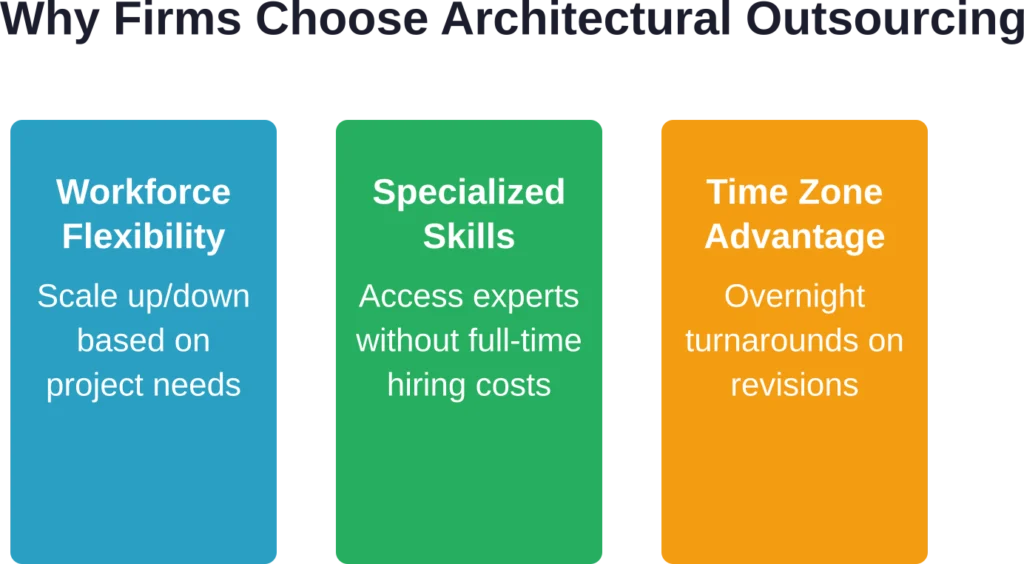 Why Firms Choose Architectural Outsourcing

Workforce Flexibility

Scale up/down based on project needs

Specialized Skills

Access experts without full-time hiring costs

Time Zone Advantage

Overnight turnarounds on revisions